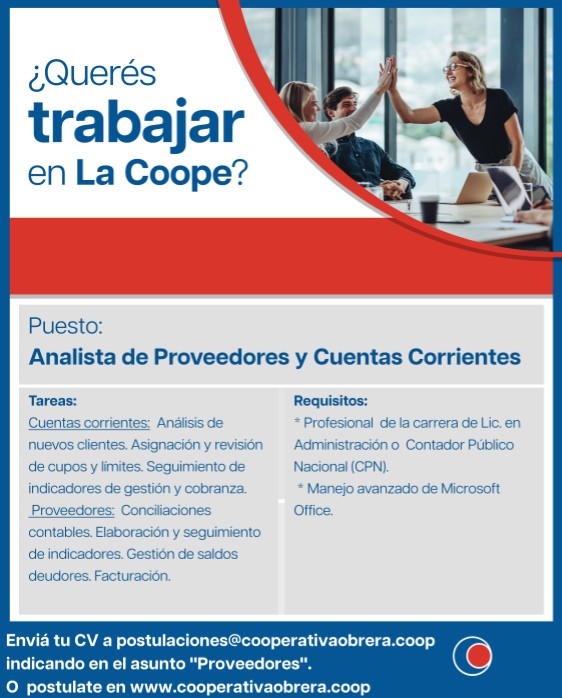 ¿Querés
trabajar
en La Coope?

Puesto:
Analista de Proveedores y Cuentas Corrientes

Tareas:
Cuentas corrientes: Análisis de nuevos clientes. Asignación y revisión de cupos y límites. Seguimiento de indicadores de gestión y cobranza.
Proveedores: Conciliaciones contables. Elaboración y seguimiento de indicadores. Gestión de saldos deudores. Facturación.

Requisitos:
* Profesional de la carrera de Lic. en Administración o Contador Público Nacional (CPN).
* Manejo avanzado de Microsoft Office.

Enviá tu CV a postulaciones@cooperativaobrera.coop indicando en el asunto "Proveedores".
O postulate en www.cooperativaobrera.coop